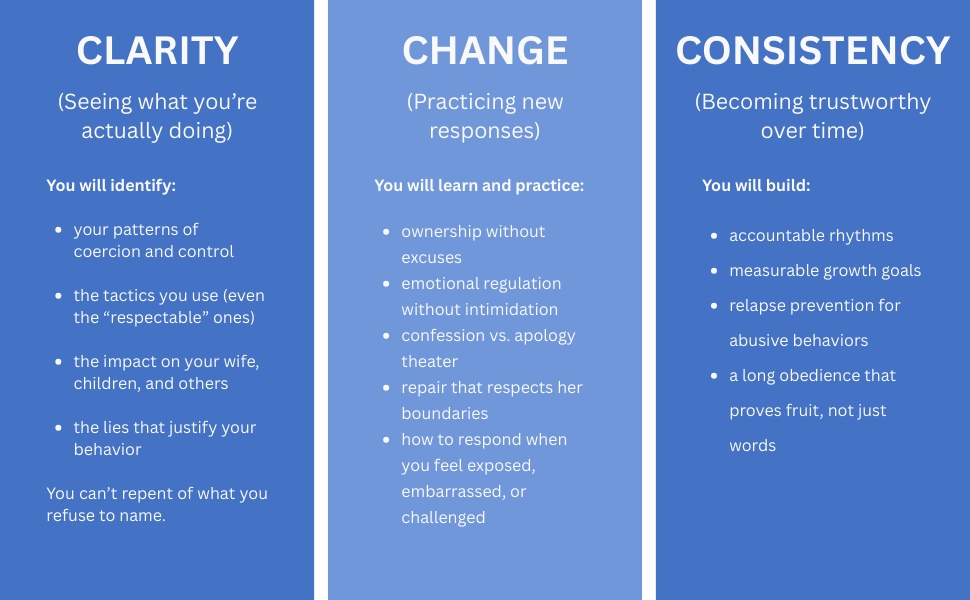 CLARITY

(Seeing what you're actually doing)

You will identify:

- your patterns of coercion and control
- the tactics you use (even the "respectable" ones)
- the impact on your wife, children, and others
- the lies that justify your behavior

You can't repent of what you refuse to name.

CHANGE

(Practicing new responses)

You will learn and practice:

- ownership without excuses
- emotional regulation without intimidation
- confession vs. apology theater
- repair that respects her boundaries
- how to respond when you feel exposed, embarrassed, or challenged

CONSISTENCY

(Becoming trustworthy over time)

You will build:

- accountable rhythms
- measurable growth goals
- relapse prevention for abusive behaviors
- a long obedience that proves fruit, not just words